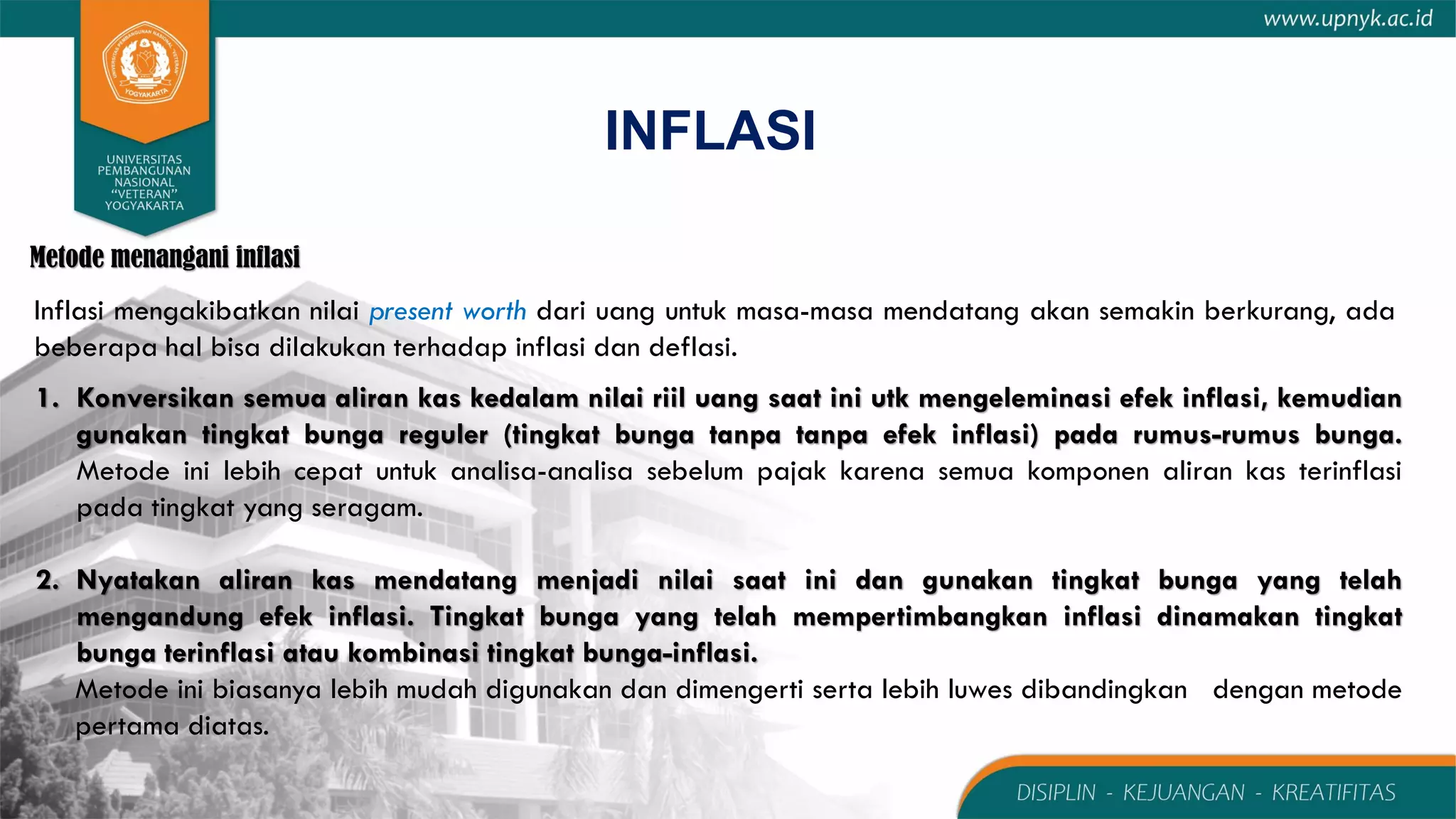 www.upnyk.ac.id

UNIVERSITAS PEMBANGUNAN NASIONAL "VETERAN" YOGYAKARTA

INFLASI

Metode menangani inflasi

Inflasi mengakibatkan nilai present worth dari uang untuk masa-masa mendatang akan semakin berkurang, ada beberapa hal bisa dilakukan terhadap inflasi dan deflasi.

1. Konversikan semua aliran kas kedalam nilai riil uang saat ini utk mengeleminasi efek inflasi, kemudian gunakan tingkat bunga reguler (tingkat bunga tanpa tanpa efek inflasi) pada rumus-rumus bunga. Metode ini lebih cepat untuk analisa-analisa sebelum pajak karena semua komponen aliran kas terinflasi pada tingkat yang seragam.

2. Nyatakan aliran kas mendatang menjadi nilai saat ini dan gunakan tingkat bunga yang telah mengandung efek inflasi. Tingkat bunga yang telah mempertimbangkan inflasi dinamakan tingkat bunga terinflasi atau kombinasi tingkat bunga-inflasi.
Metode ini biasanya lebih mudah digunakan dan dimengerti serta lebih luwes dibandingkan dengan metode pertama diatas.

DISIPLIN - KEJUANGAN - KREATIFITAS